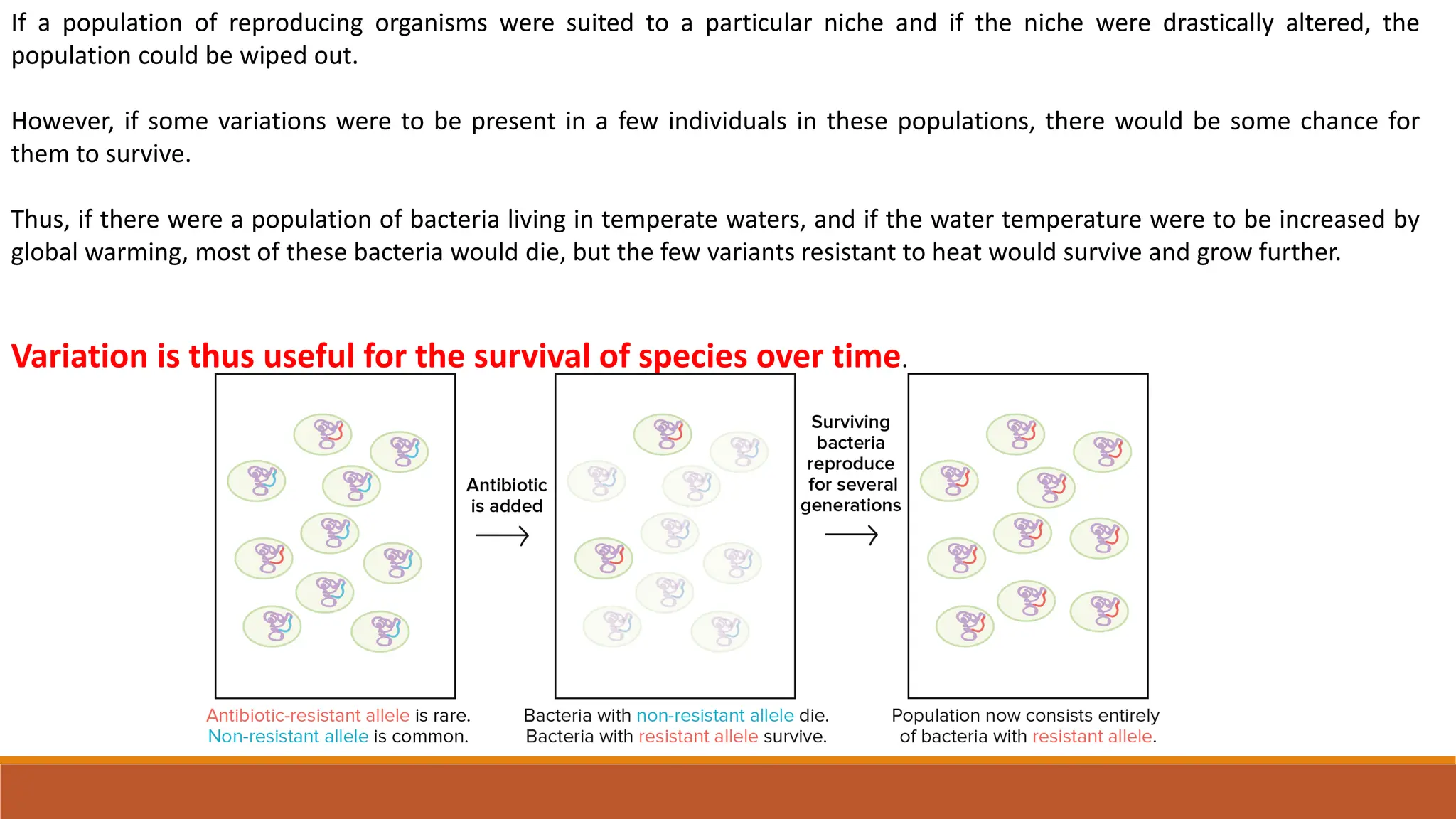 If a population of reproducing organisms were suited to a particular niche and if the niche were drastically altered, the population could be wiped out.

However, if some variations were to be present in a few individuals in these populations, there would be some chance for them to survive.

Thus, if there were a population of bacteria living in temperate waters, and if the water temperature were to be increased by global warming, most of these bacteria would die, but the few variants resistant to heat would survive and grow further.

Variation is thus useful for the survival of species over time.

Antibiotic is added

Surviving bacteria reproduce for several generations

Antibiotic-resistant allele is rare. Non-resistant allele is common.

Bacteria with non-resistant allele die. Bacteria with resistant allele survive.

Population now consists entirely of bacteria with resistant allele.